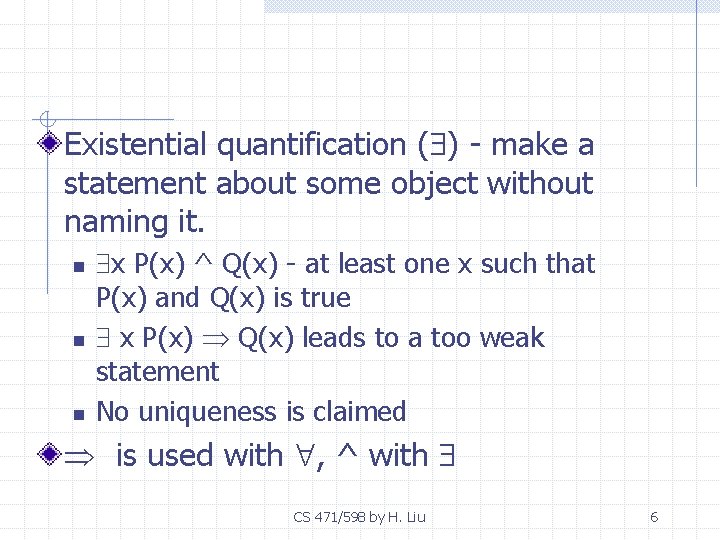 Existential quantification ($\exists$) - make a statement about some object without naming it.

$\exists$x P(x) ^ Q(x) - at least one x such that P(x) and Q(x) is true

$\exists$ x P(x) $\Rightarrow$ Q(x) leads to a too weak statement

No uniqueness is claimed

$\Rightarrow$ is used with $\forall$, ^ with $\exists$

CS 471/598 by H. Liu

6